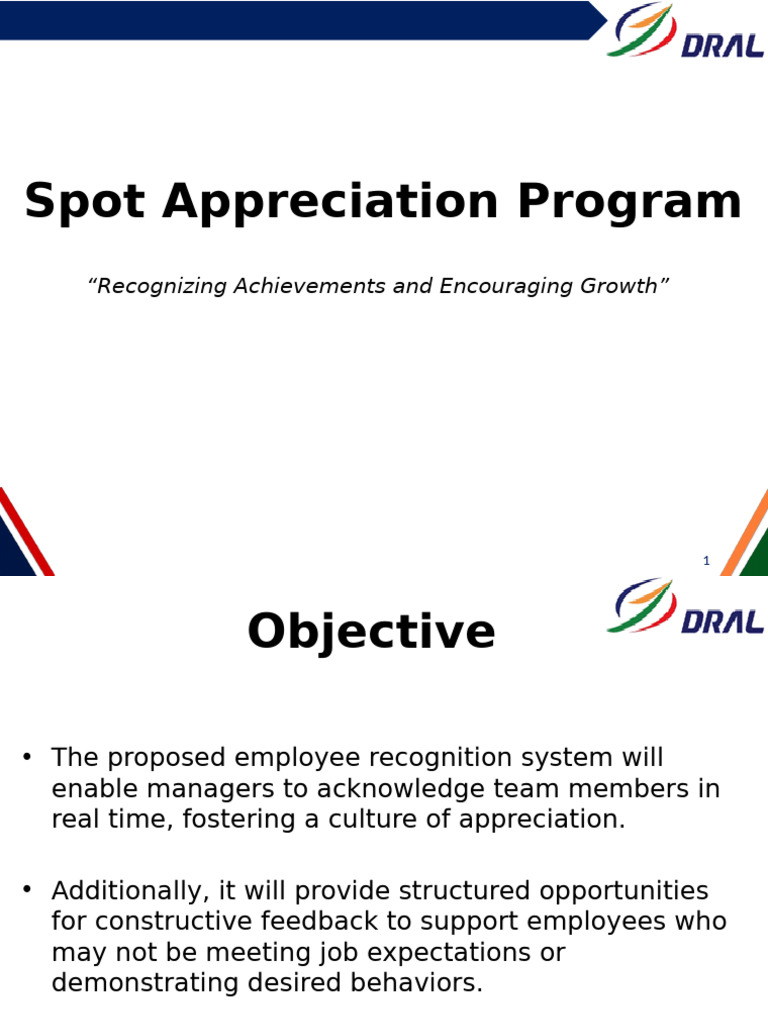 DRAL

Spot Appreciation Program

“Recognizing Achievements and Encouraging Growth”

1

DRAL

Objective

• The proposed employee recognition system will enable managers to acknowledge team members in real time, fostering a culture of appreciation.

• Additionally, it will provide structured opportunities for constructive feedback to support employees who may not be meeting job expectations or demonstrating desired behaviors.